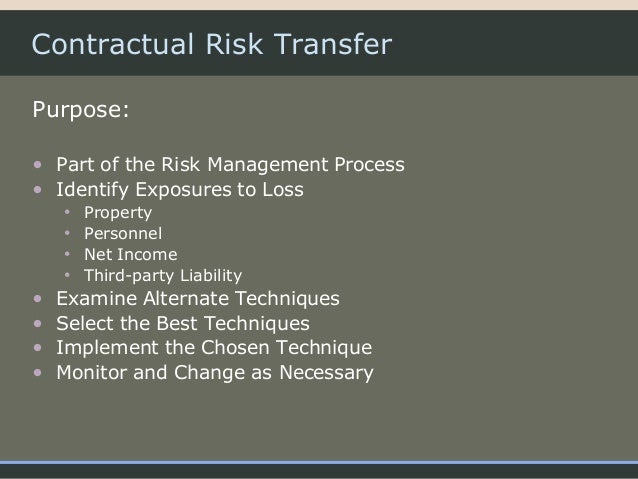 Contractual Risk Transfer

Purpose:

- Part of the Risk Management Process
- Identify Exposures to Loss
  - Property
  - Personnel
  - Net Income
  - Third-party Liability
- Examine Alternate Techniques
- Select the Best Techniques
- Implement the Chosen Technique
- Monitor and Change as Necessary